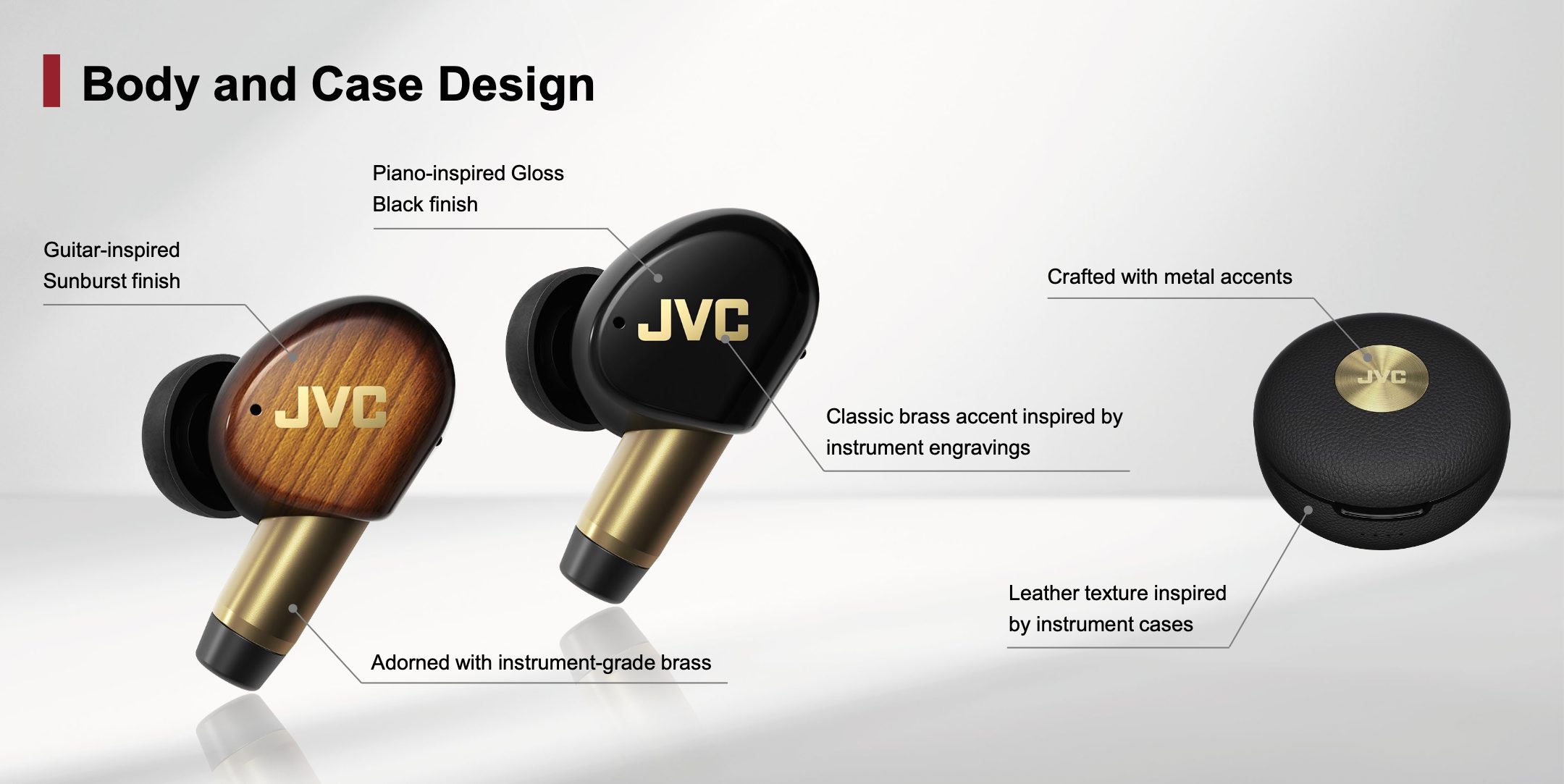 Body and Case Design

Piano-inspired Gloss Black finish

Guitar-inspired Sunburst finish

JVC

JVC

Crafted with metal accents

JVC

Classic brass accent inspired by instrument engravings

Leather texture inspired by instrument cases

Adorned with instrument-grade brass